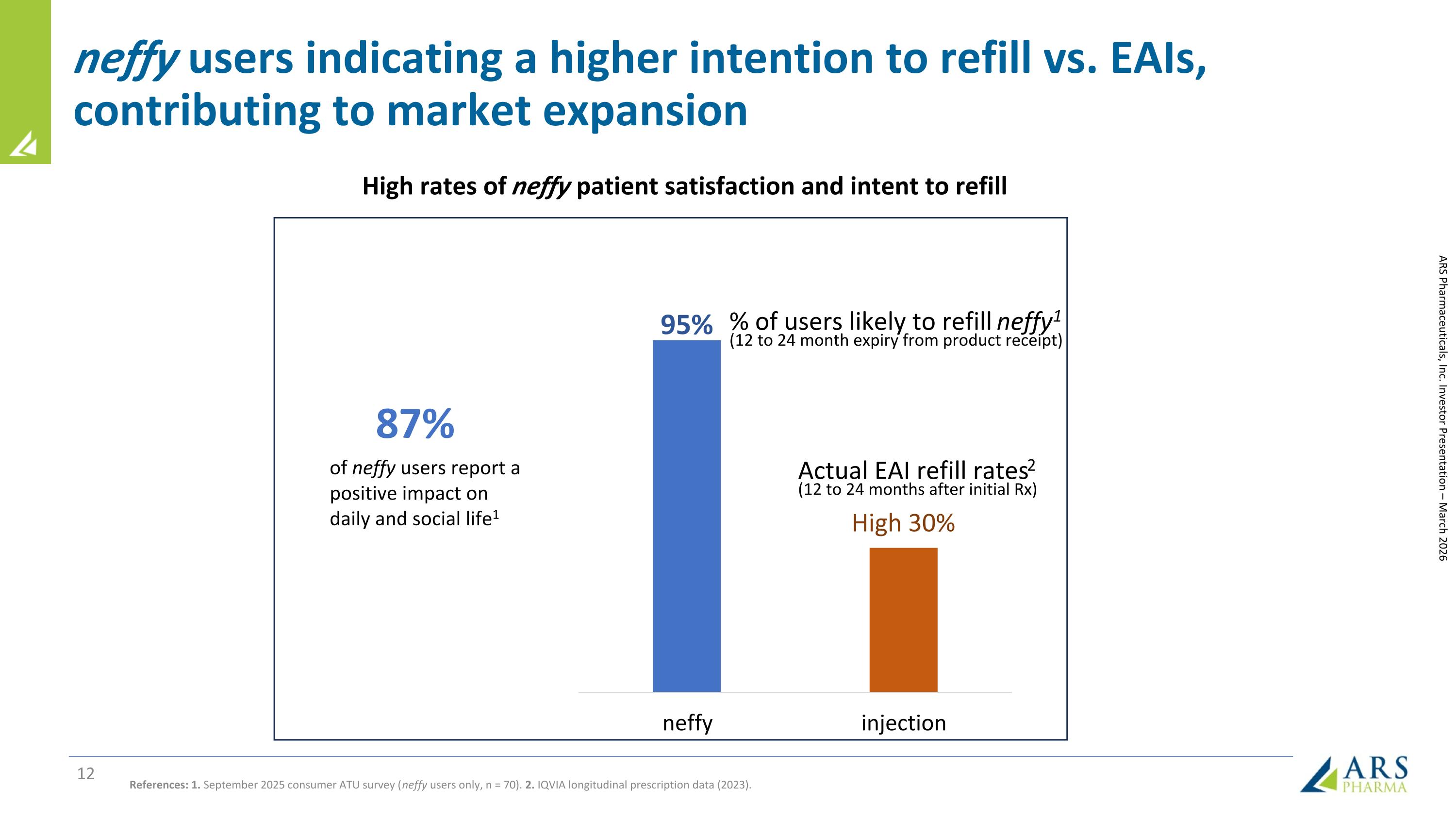 neffy users indicating a higher intention to refill vs. EAIs, contributing to market expansion

High rates of neffy patient satisfaction and intent to refill

87%

of neffy users report a positive impact on daily and social life$^1$

95% % of users likely to refill neffy$^1$
(12 to 24 month expiry from product receipt)

Actual EAI refill rates$^2$
(12 to 24 months after initial Rx)

High 30%

neffy

injection

ARS Pharmaceuticals, Inc. Investor Presentation – March 2026

12

References: 1. September 2025 consumer ATU survey (neffy users only, n = 70). 2. IQVIA longitudinal prescription data (2023).

ARS PHARMA